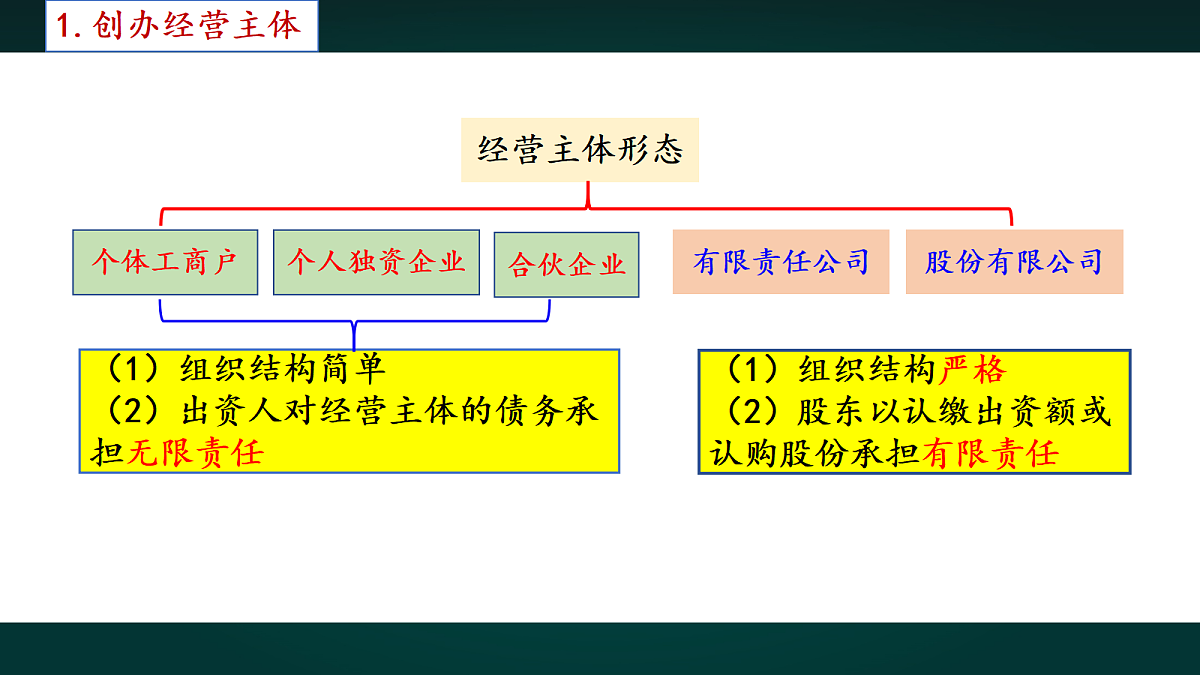 1. 创办经营主体

经营主体形态

个体工商户
个人独资企业
合伙企业
有限责任公司
股份有限公司

（1）组织结构简单
（2）出资人对经营主体的债务承担无限责任

（1）组织结构严格
（2）股东以认缴出资额或认购股份承担有限责任